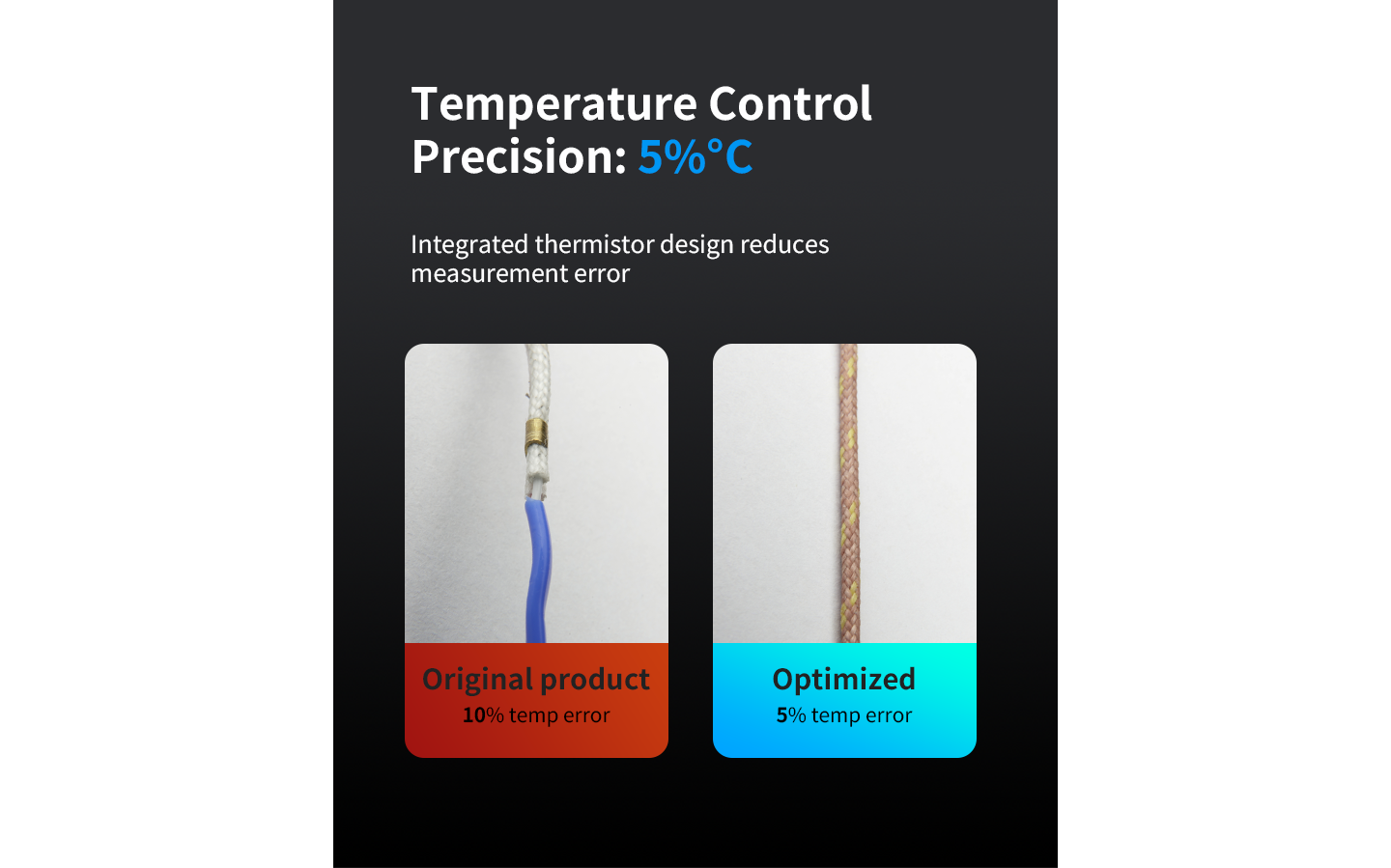 Temperature Control Precision: 5%°C

Integrated thermistor design reduces measurement error

Original product
10% temp error

Optimized
5% temp error